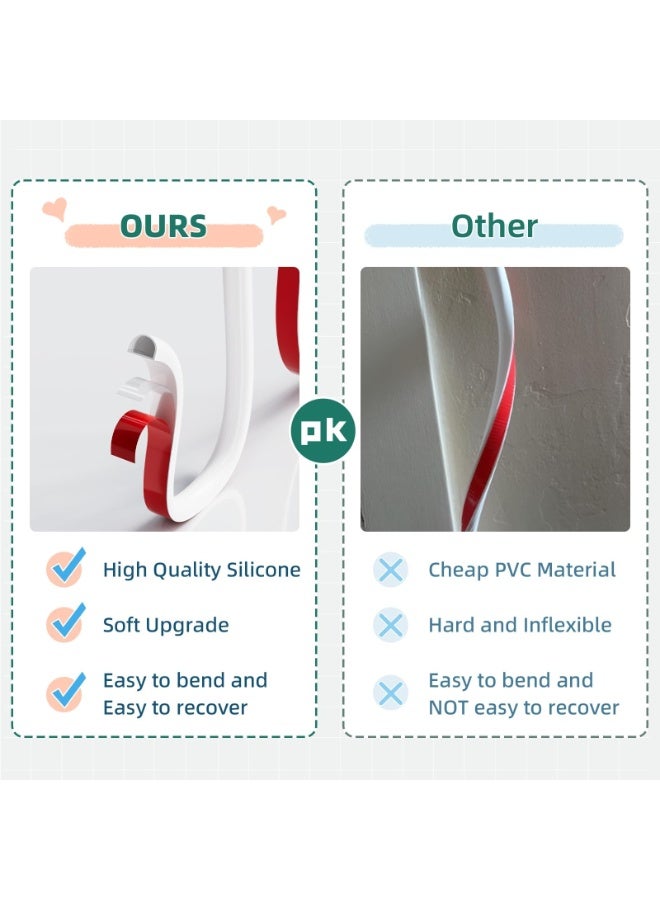 OURS

High Quality Silicone

Soft Upgrade

Easy to bend and Easy to recover

pk

Other

Cheap PVC Material

Hard and Inflexible

Easy to bend and NOT easy to recover